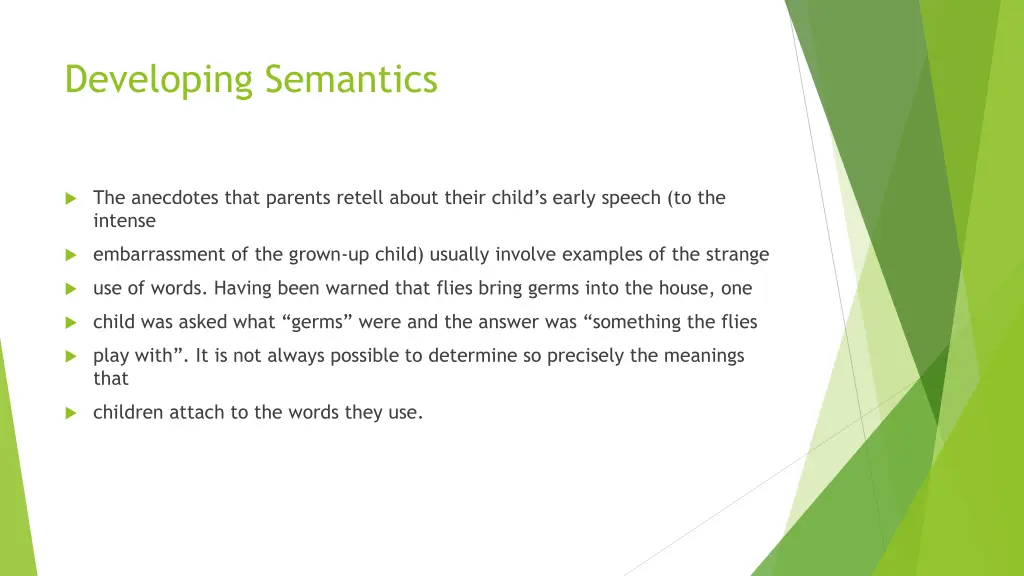 Developing Semantics

The anecdotes that parents retell about their child’s early speech (to the intense

embarrassment of the grown-up child) usually involve examples of the strange

use of words. Having been warned that flies bring germs into the house, one

child was asked what “germs” were and the answer was “something the flies

play with”. It is not always possible to determine so precisely the meanings that

children attach to the words they use.